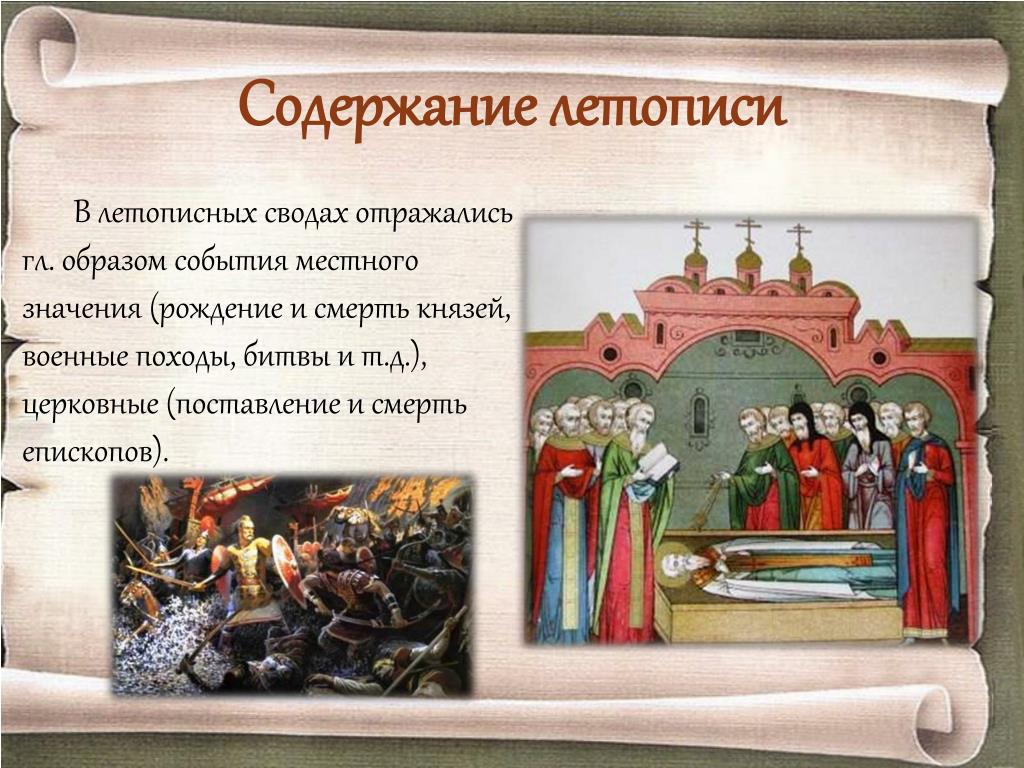 Содержание летописи

В летописных сводах отражались гл. образом события местного значения (рождение и смерть князей, военные походы, битвы и т.д.), церковные (поставление и смерть епископов).